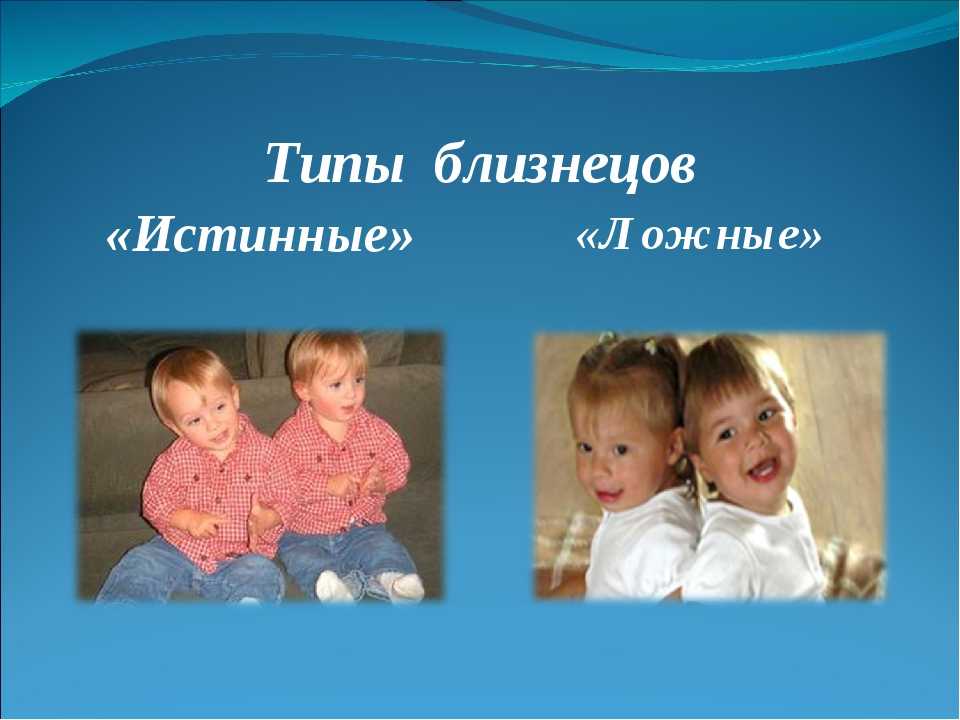 Типы близнецов

«Истинные»

«Ложные»